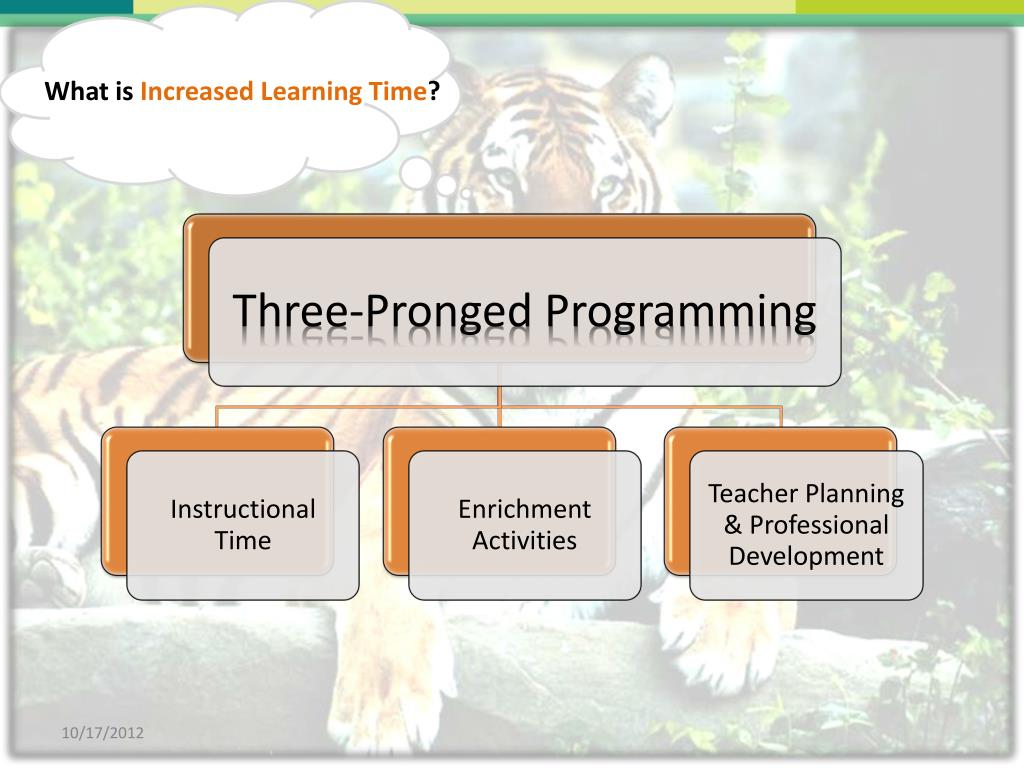 What is Increased Learning Time?

Three-Pronged Programming

Instructional Time

Enrichment Activities

Teacher Planning & Professional Development

10/17/2012